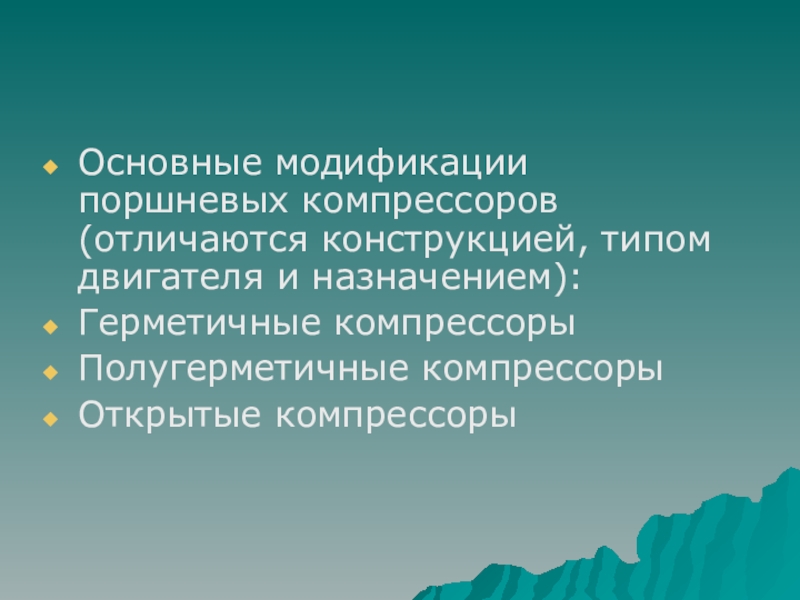 Основные модификации поршневых компрессоров (отличаются конструкцией, типом двигателя и назначением):

Герметичные компрессоры

Полугерметичные компрессоры

Открытые компрессоры